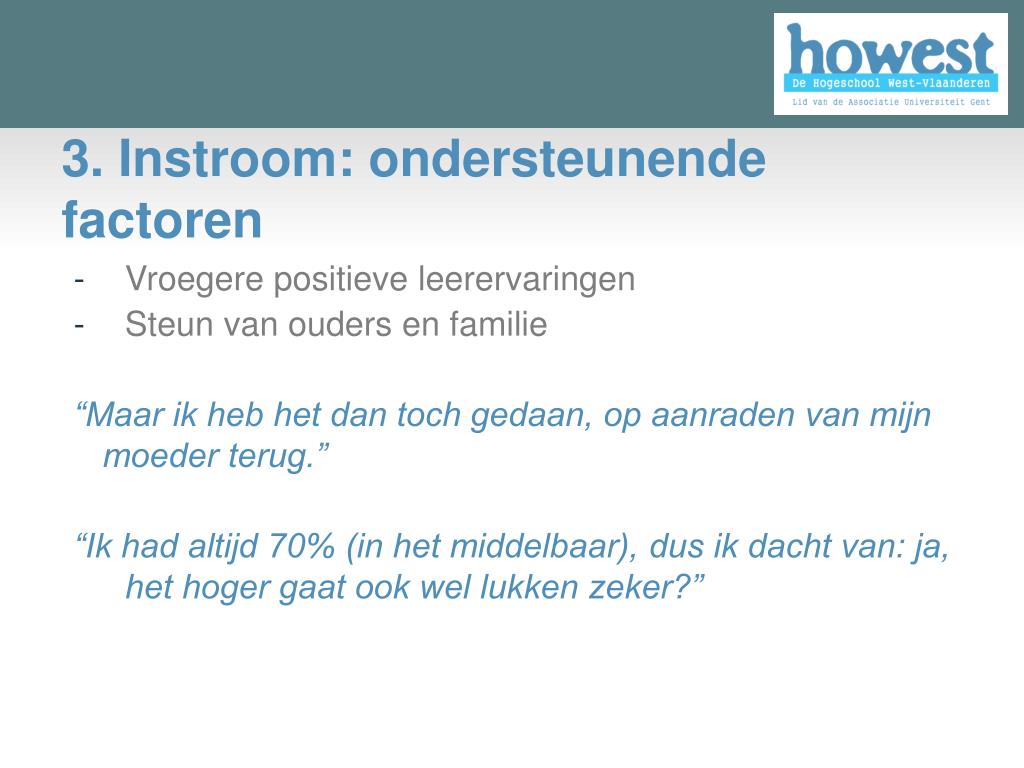 howest
De Hogeschool West-Vlaanderen
Lid van de Associatie Universiteit Gent

3. Instroom: ondersteunende factoren

- Vroegere positieve leerervaringen
- Steun van ouders en familie

“Maar ik heb het dan toch gedaan, op aanraden van mijn moeder terug.”

“Ik had altijd 70% (in het middelbaar), dus ik dacht van: ja, het hoger gaat ook wel lukken zeker?”